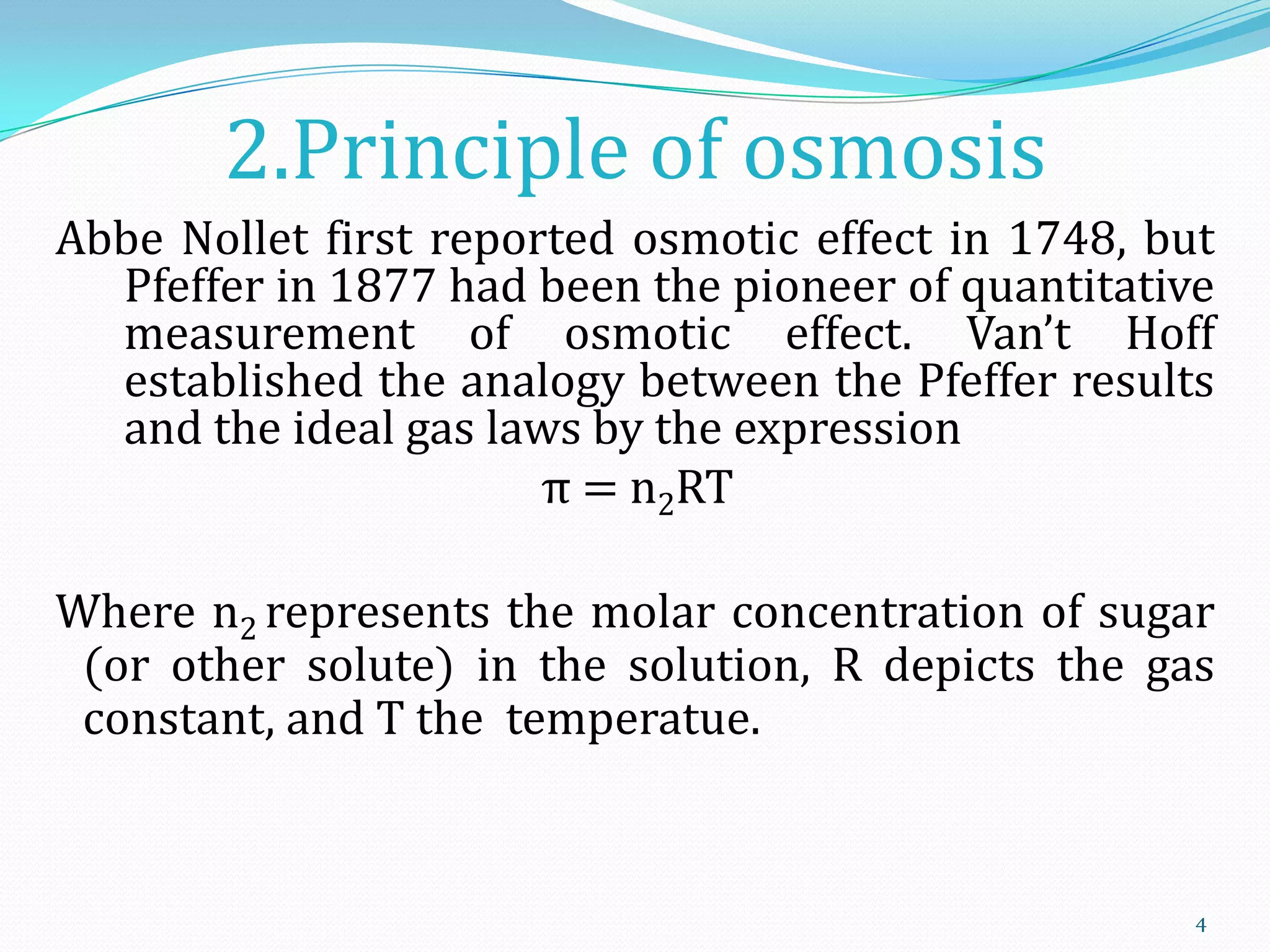 2.Principle of osmosis

Abbe Nollet first reported osmotic effect in 1748, but Pfeffer in 1877 had been the pioneer of quantitative measurement of osmotic effect. Van’t Hoff established the analogy between the Pfeffer results and the ideal gas laws by the expression

$\pi = n_2RT$

Where $n_2$ represents the molar concentration of sugar (or other solute) in the solution, R depicts the gas constant, and T the temperatue.

4